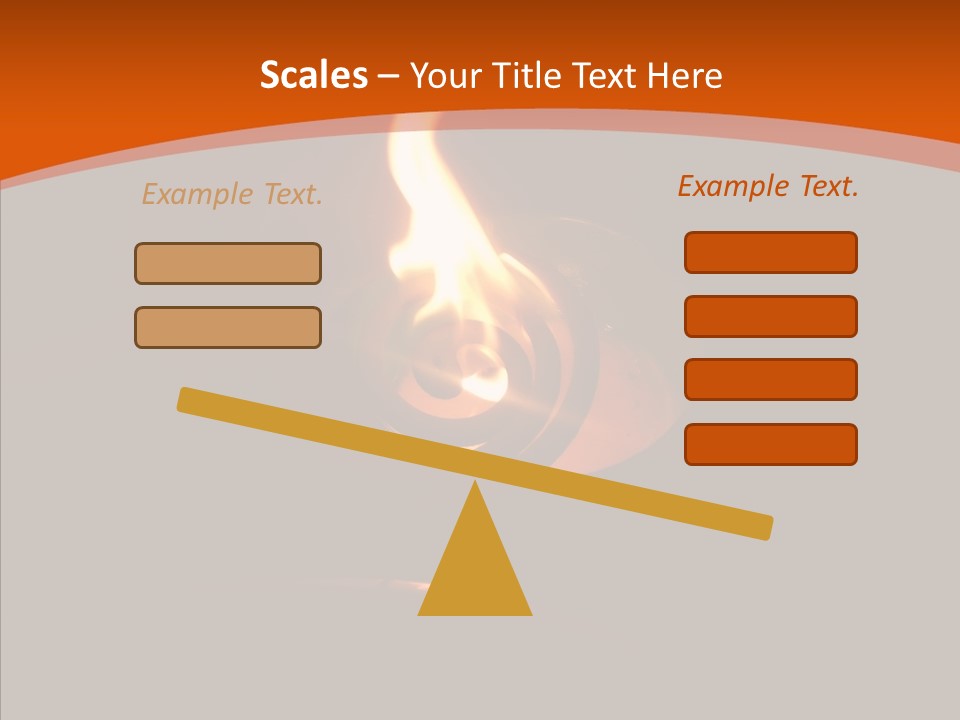 Scales – Your Title Text Here

Example Text.

Example Text.